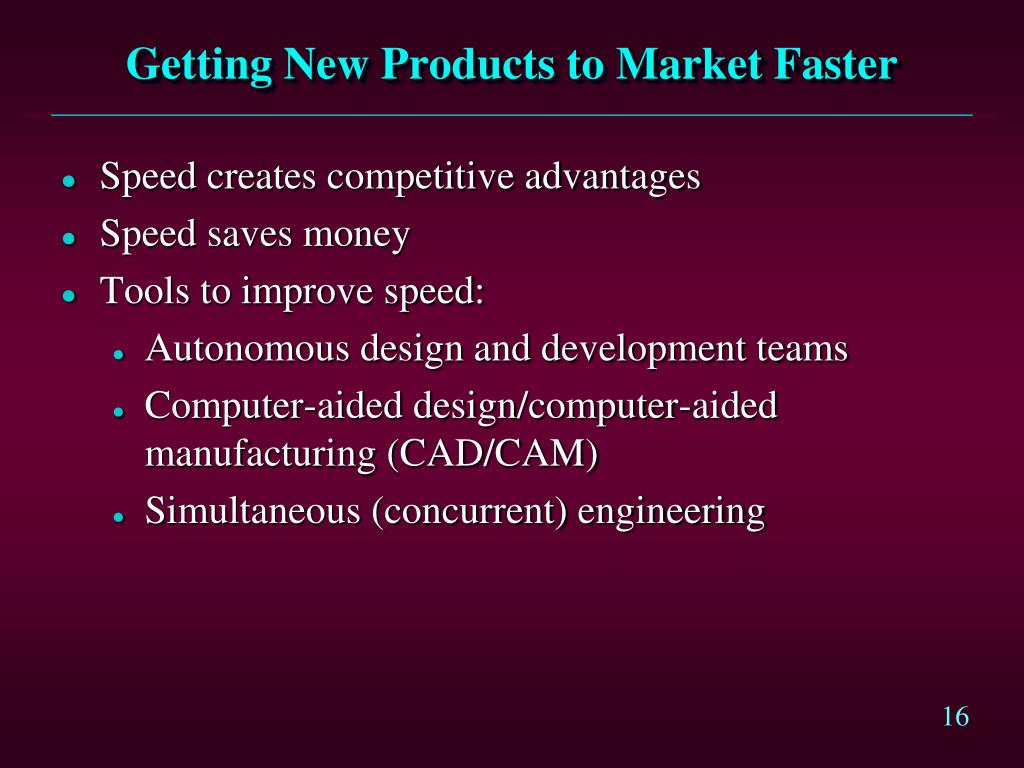 Getting New Products to Market Faster

- Speed creates competitive advantages
- Speed saves money
- Tools to improve speed:
  - Autonomous design and development teams
  - Computer-aided design/computer-aided manufacturing (CAD/CAM)
  - Simultaneous (concurrent) engineering

16